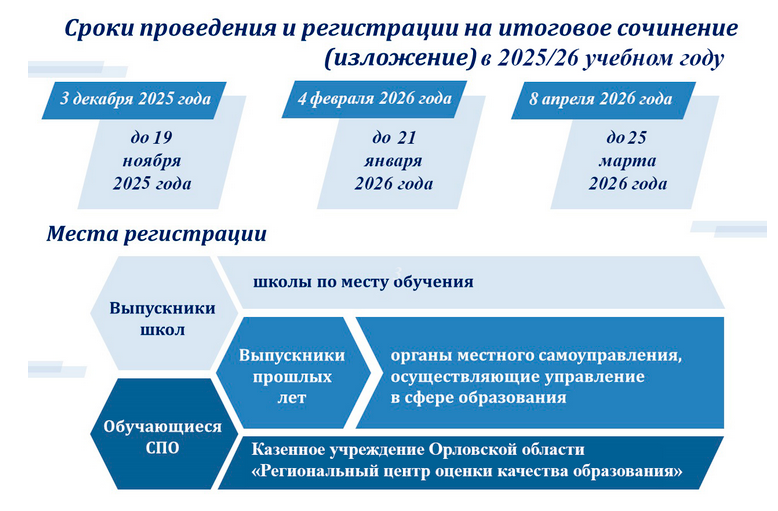 Сроки проведения и регистрации на итоговое сочинение (изложение) в 2025/26 учебном году

3 декабря 2025 года

до 19 ноября 2025 года

4 февраля 2026 года

до 21 января 2026 года

8 апреля 2026 года

до 25 марта 2026 года

Места регистрации

Выпускники школ

школы по месту обучения

Выпускники прошлых лет

органы местного самоуправления, осуществляющие управление в сфере образования

Обучающиеся СПО

Казенное учреждение Орловской области «Региональный центр оценки качества образования»